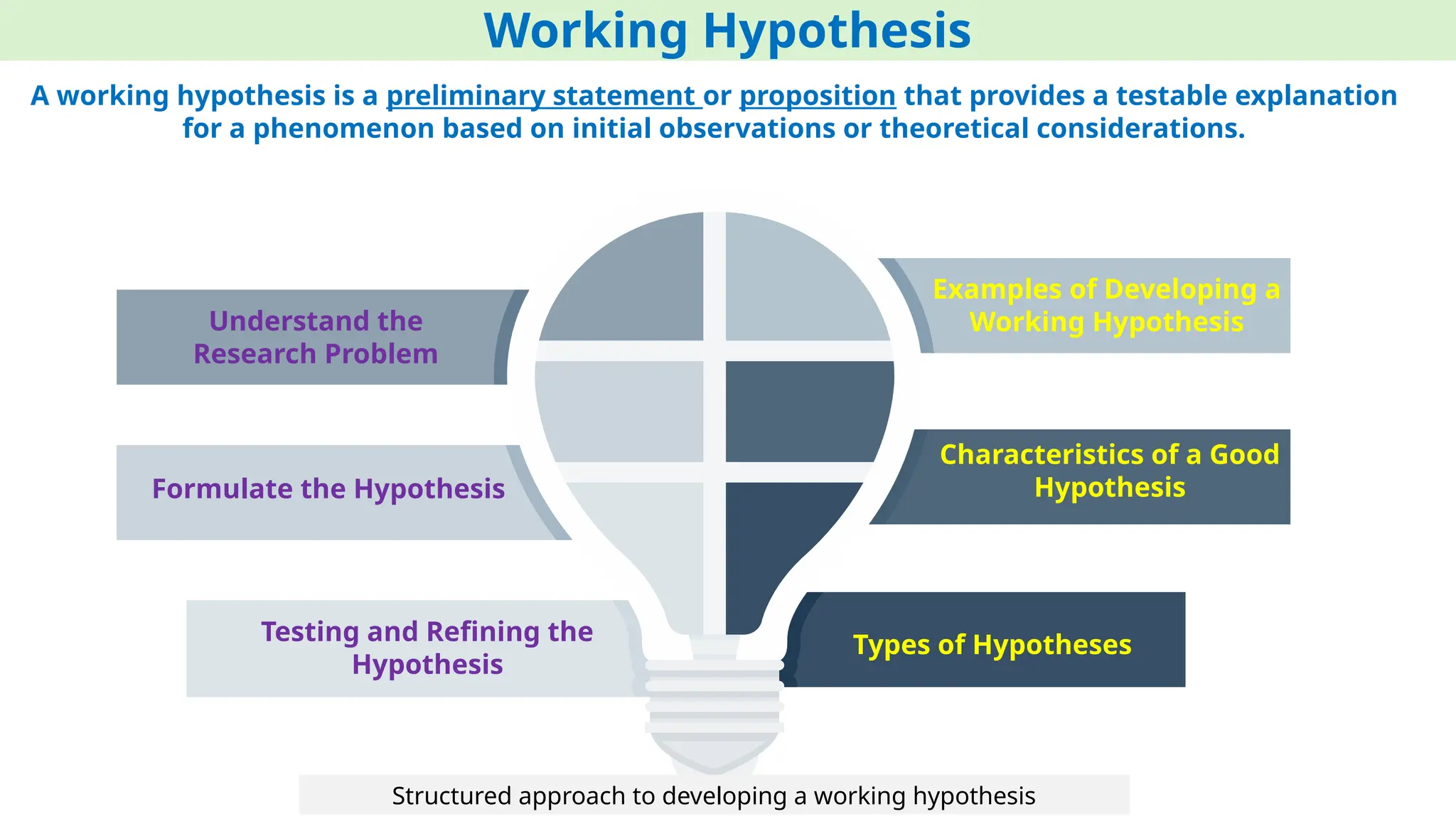 Working Hypothesis

A working hypothesis is a preliminary statement or proposition that provides a testable explanation for a phenomenon based on initial observations or theoretical considerations.

Understand the Research Problem

Formulate the Hypothesis

Testing and Refining the Hypothesis

Examples of Developing a Working Hypothesis

Characteristics of a Good Hypothesis

Types of Hypotheses

Structured approach to developing a working hypothesis